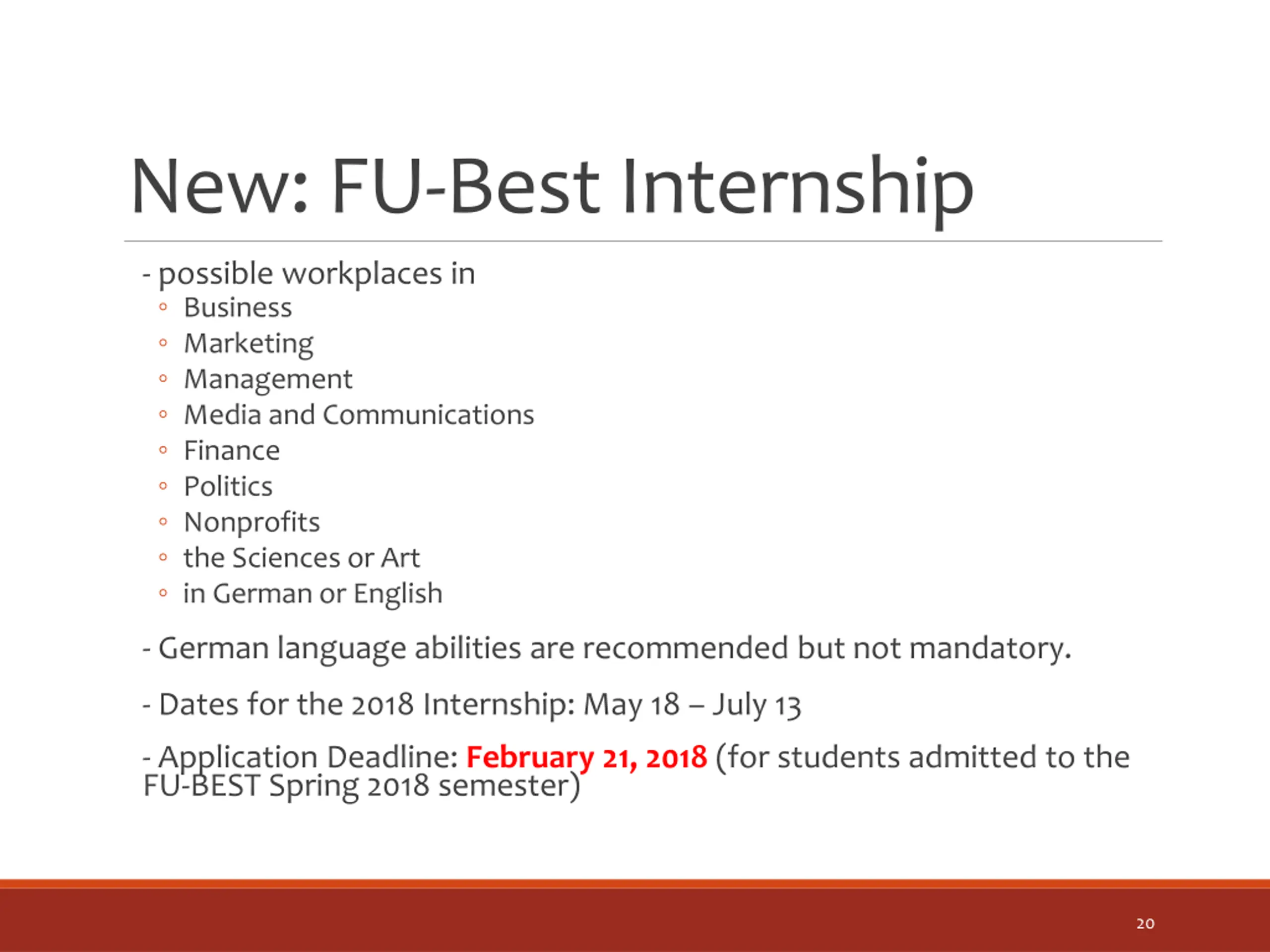 New: FU-Best Internship

- possible workplaces in
◦ Business
◦ Marketing
◦ Management
◦ Media and Communications
◦ Finance
◦ Politics
◦ Nonprofits
◦ the Sciences or Art
◦ in German or English

- German language abilities are recommended but not mandatory.

- Dates for the 2018 Internship: May 18 – July 13

- Application Deadline: February 21, 2018 (for students admitted to the FU-BEST Spring 2018 semester)

20